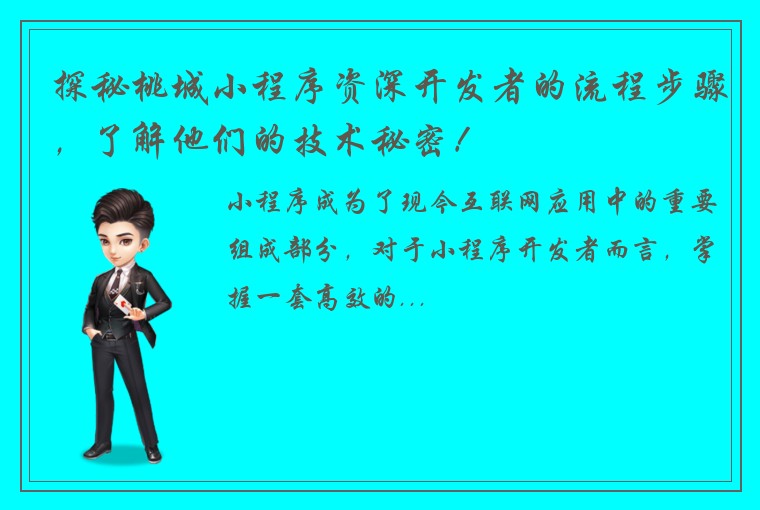 探秘桃城小程序资深开发者的流程步骤，了解他们的技术秘密！

小程序成为了现今互联网应用中的重要组成部分，对于小程序开发者而言，掌握一套高效的...